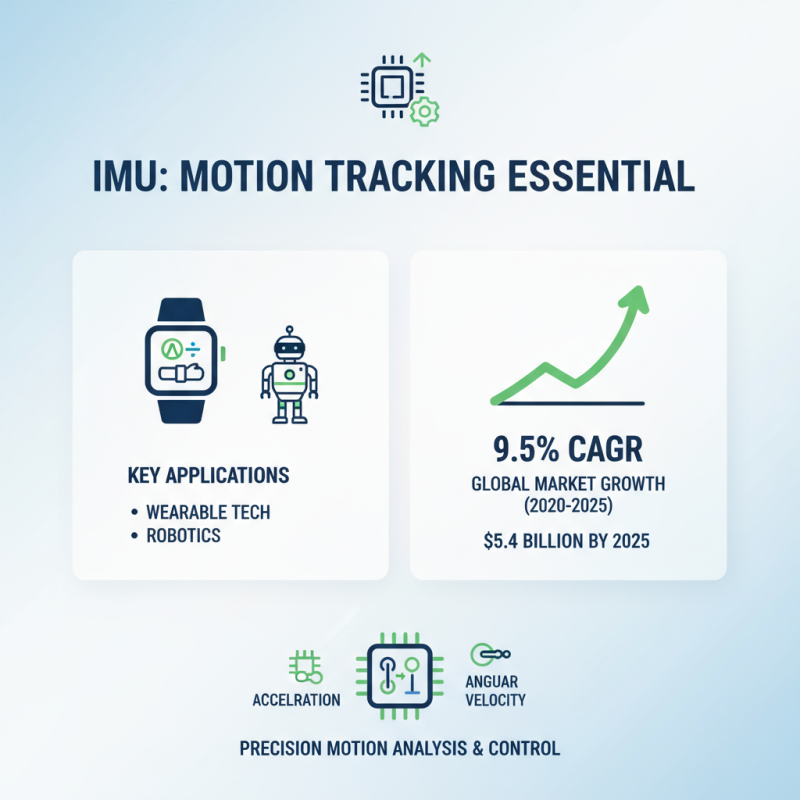 IMU: MOTION TRACKING ESSENTIAL

KEY APPLICATIONS

• WEARABLE TECH
• ROBOTICS

9.5% CAGR

GLOBAL MARKET GROWTH (2020-2025)

$5.4 BILLION BY 2025

ACCELRATION

ANGUAR VELOCITY

PRECISION MOTION ANALYSIS & CONTROL